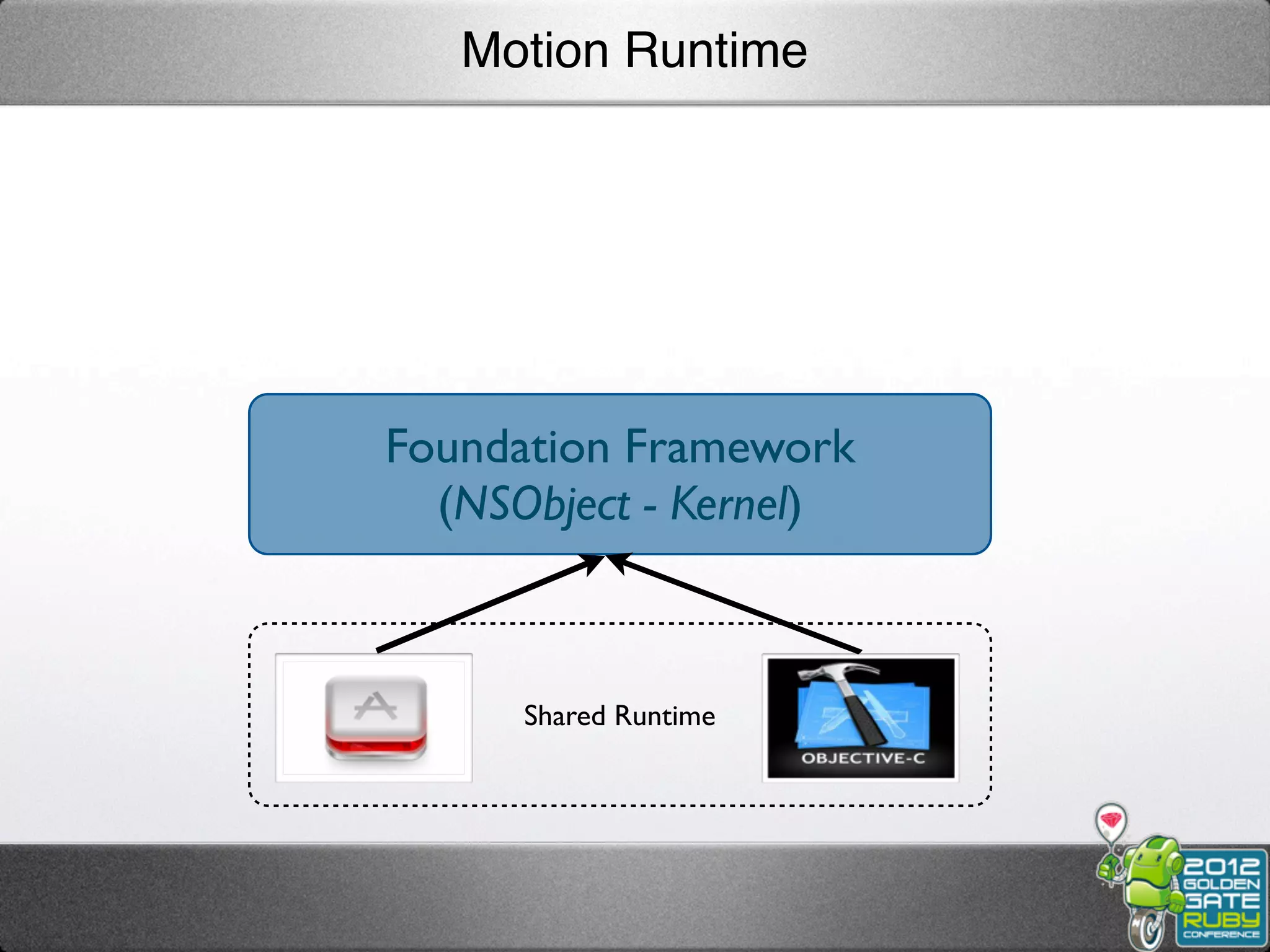 Motion Runtime

Foundation Framework
(NSObject - Kernel)

Shared Runtime

OBJECTIVE-C

2012
GOLDEN
GATE
RUBY
CONFERENCE